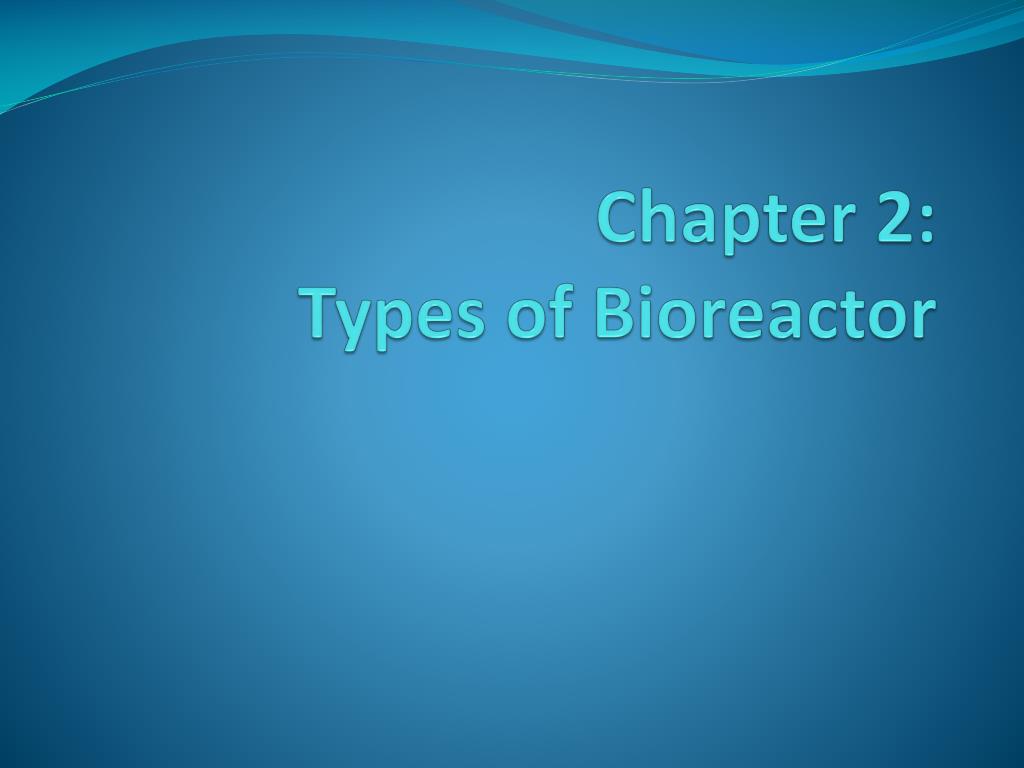 Chapter 2:
Types of Bioreactor